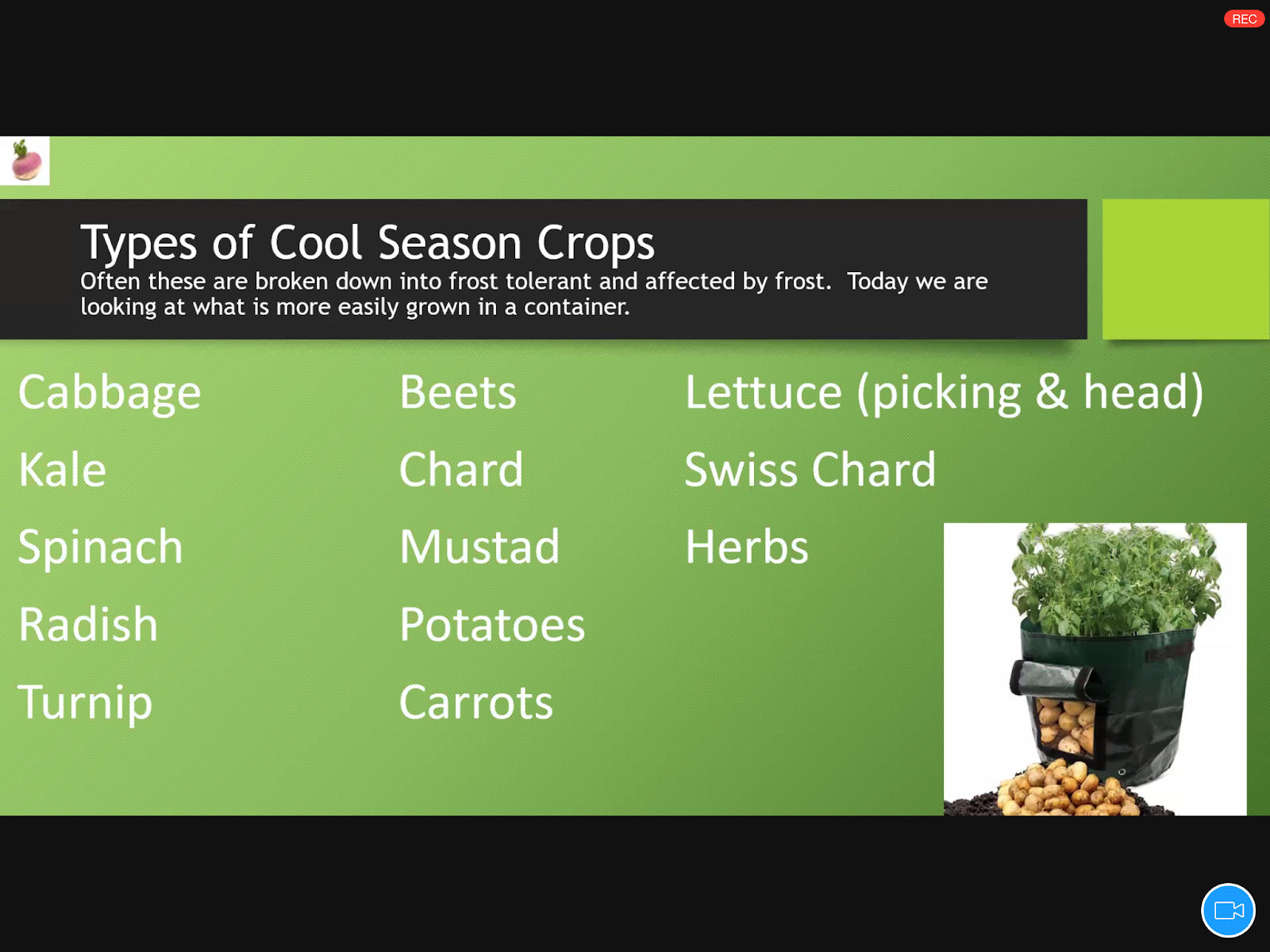 REC

Types of Cool Season Crops
Often these are broken down into frost tolerant and affected by frost. Today we are looking at what is more easily grown in a container.

Cabbage
Kale
Spinach
Radish
Turnip

Beets
Chard
Mustad
Potatoes
Carrots

Lettuce (picking & head)
Swiss Chard
Herbs